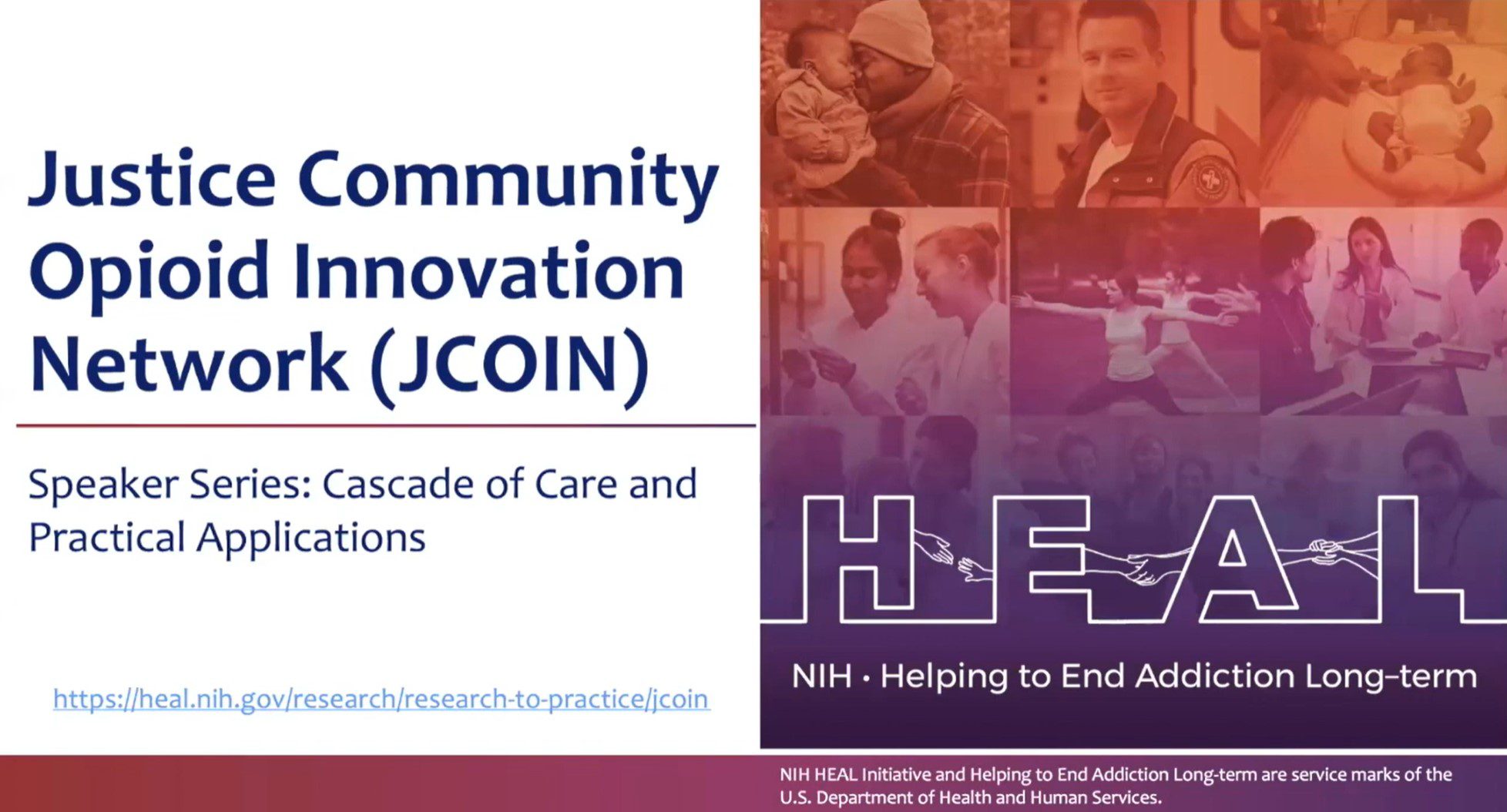 Justice Community Opioid Innovation Network (JCOIN)

Speaker Series: Cascade of Care and Practical Applications

https://heal.nih.gov/research/research-to-practice/jcoin

HEAL

NIH · Helping to End Addiction Long-term

NIH HEAL Initiative and Helping to End Addiction Long-term are service marks of the U.S. Department of Health and Human Services.